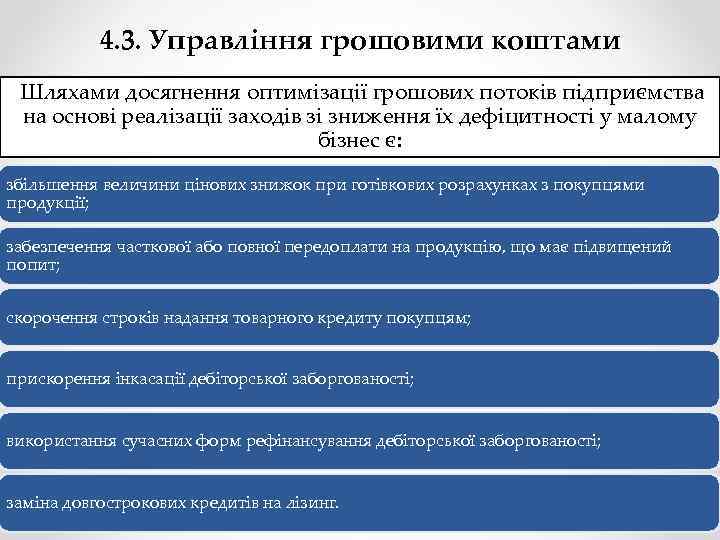 4.3. Управління грошовими коштами

Шляхами досягнення оптимізації грошових потоків підприємства на основі реалізації заходів зі зниження їх дефіцитності у малому бізнес є:

збільшення величини цінових знижок при готівкових розрахунках з покупцями продукції;

забезпечення часткової або повної передоплати на продукцію, що має підвищений попит;

скорочення строків надання товарного кредиту покупцям;

прискорення інкасації дебіторської заборгованості;

використання сучасних форм рефінансування дебіторської заборгованості;

заміна довгострокових кредитів на лізинг.